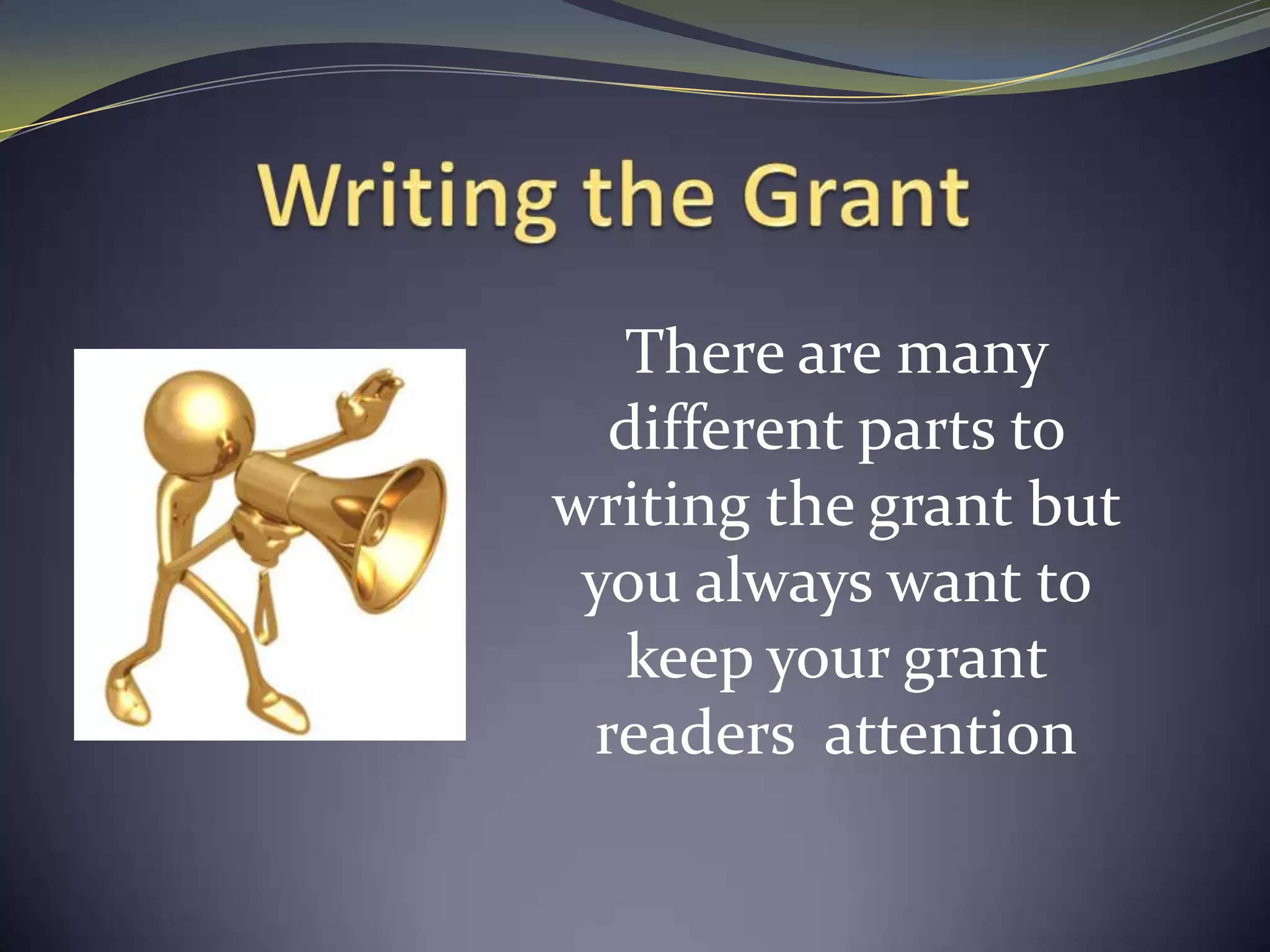 Writing the Grant

There are many different parts to writing the grant but you always want to keep your grant readers  attention